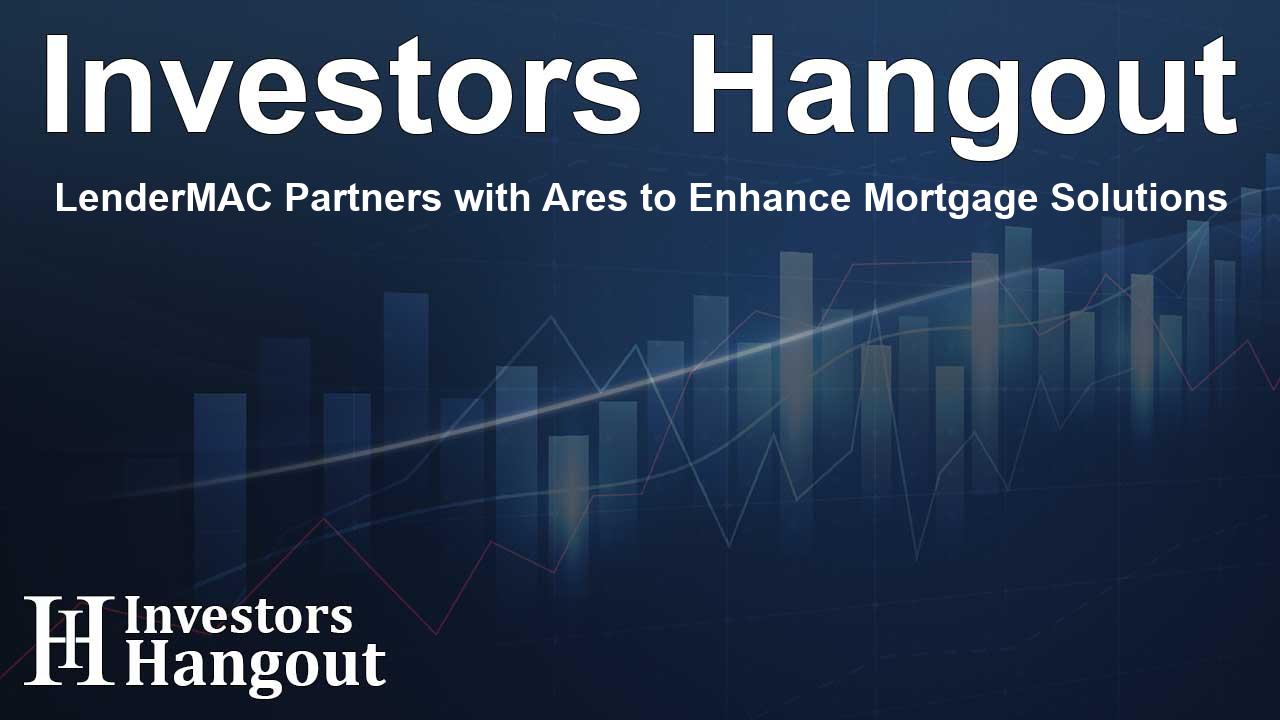 Investors Hangout

LenderMAC Partners with Ares to Enhance Mortgage Solutions

IH Investors Hangout